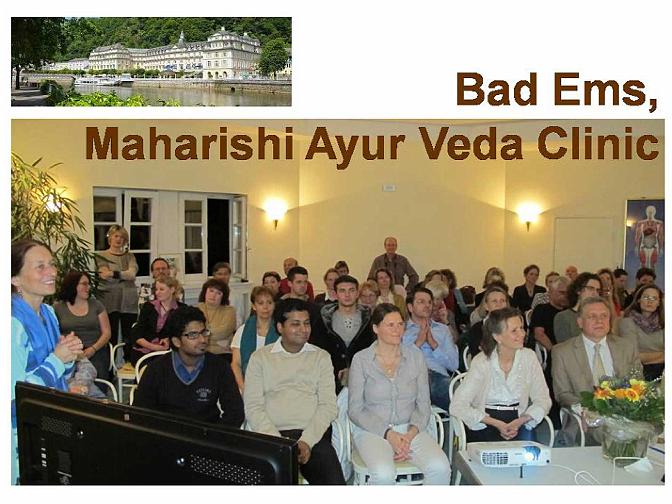 Bad Ems,
Maharishi Ayur Veda Clinic